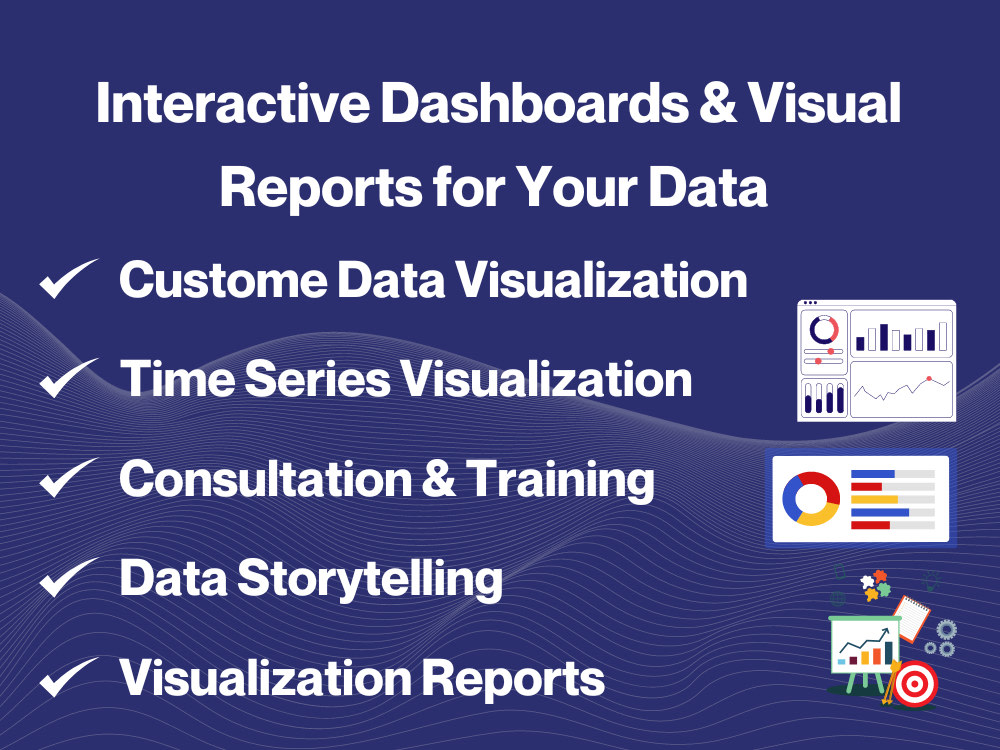 Interactive Dashboards & Visual Reports for Your Data

✓ Custome Data Visualization

✓ Time Series Visualization

✓ Consultation & Training

✓ Data Storytelling

✓ Visualization Reports